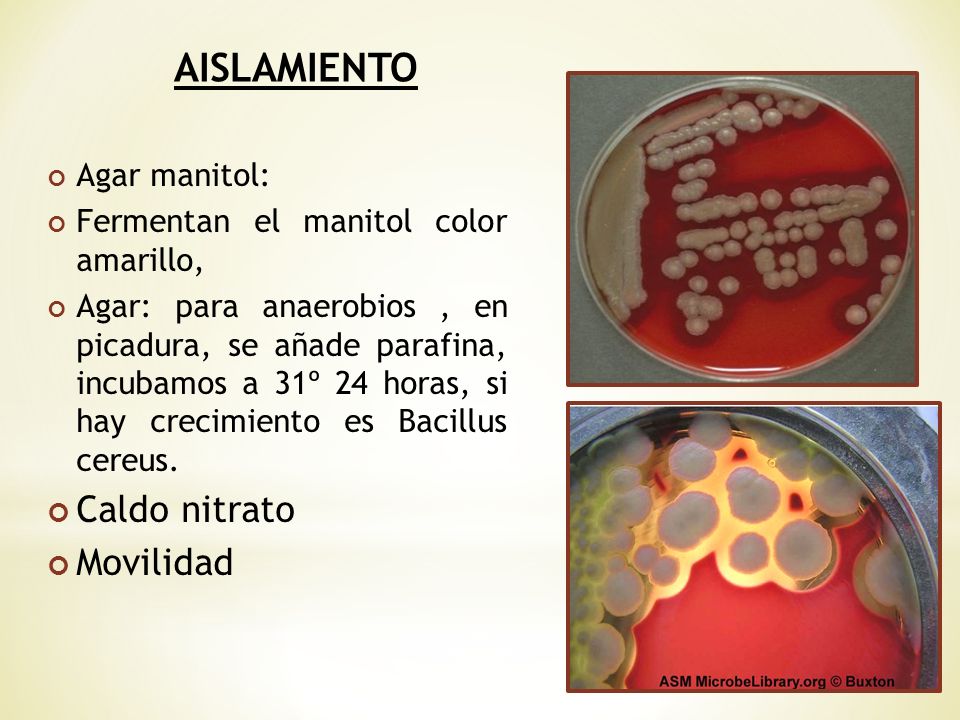 AISLAMIENTO

Agar manitol:

Fermentan el manitol color amarillo,

Agar: para anaerobios , en picadura, se añade parafina, incubamos a 31º 24 horas, si hay crecimiento es Bacillus cereus.

Caldo nitrato

Movilidad

ASM MicrobeLibrary.org © Buxton